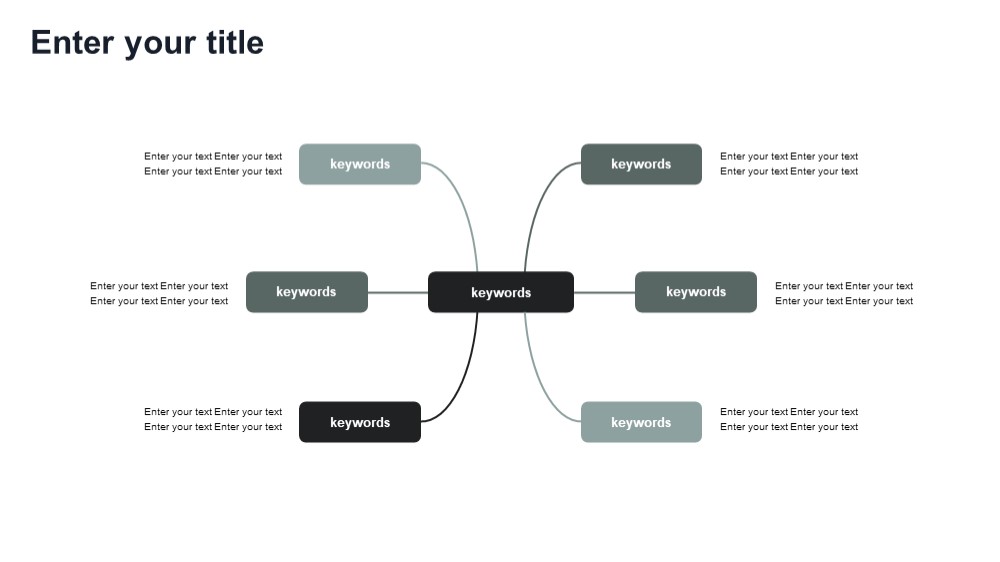 Enter your title

Enter your text Enter your text Enter your text Enter your text

keywords

keywords

Enter your text Enter your text Enter your text Enter your text

Enter your text Enter your text Enter your text Enter your text

keywords

keywords

keywords

Enter your text Enter your text Enter your text Enter your text

Enter your text Enter your text Enter your text Enter your text

keywords

keywords

Enter your text Enter your text Enter your text Enter your text